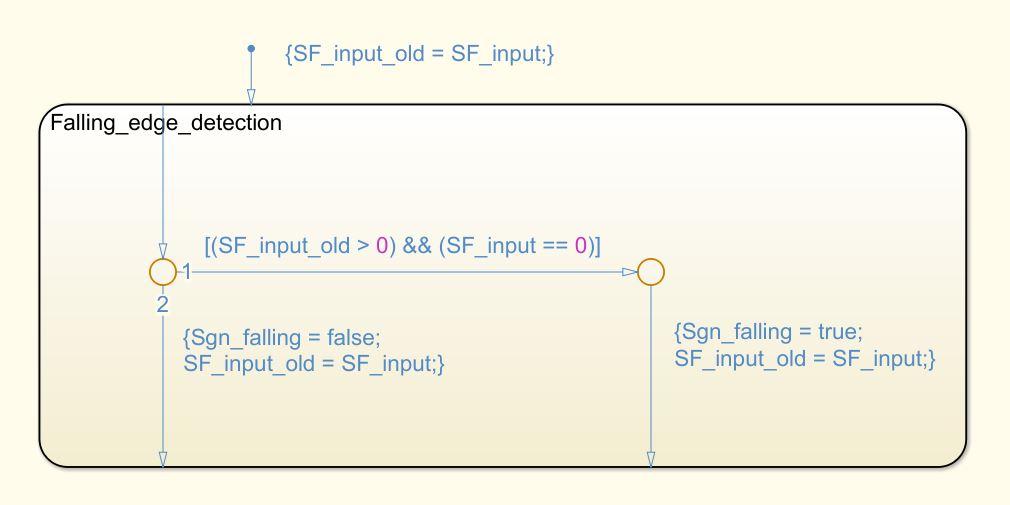 {SF_input_old = SF_input;}

Falling_edge_detection

[(SF_input_old > 0) && (SF_input == 0)]

1

2

{Sgn_falling = false;
SF_input_old = SF_input;}

{Sgn_falling = true;
SF_input_old = SF_input;}